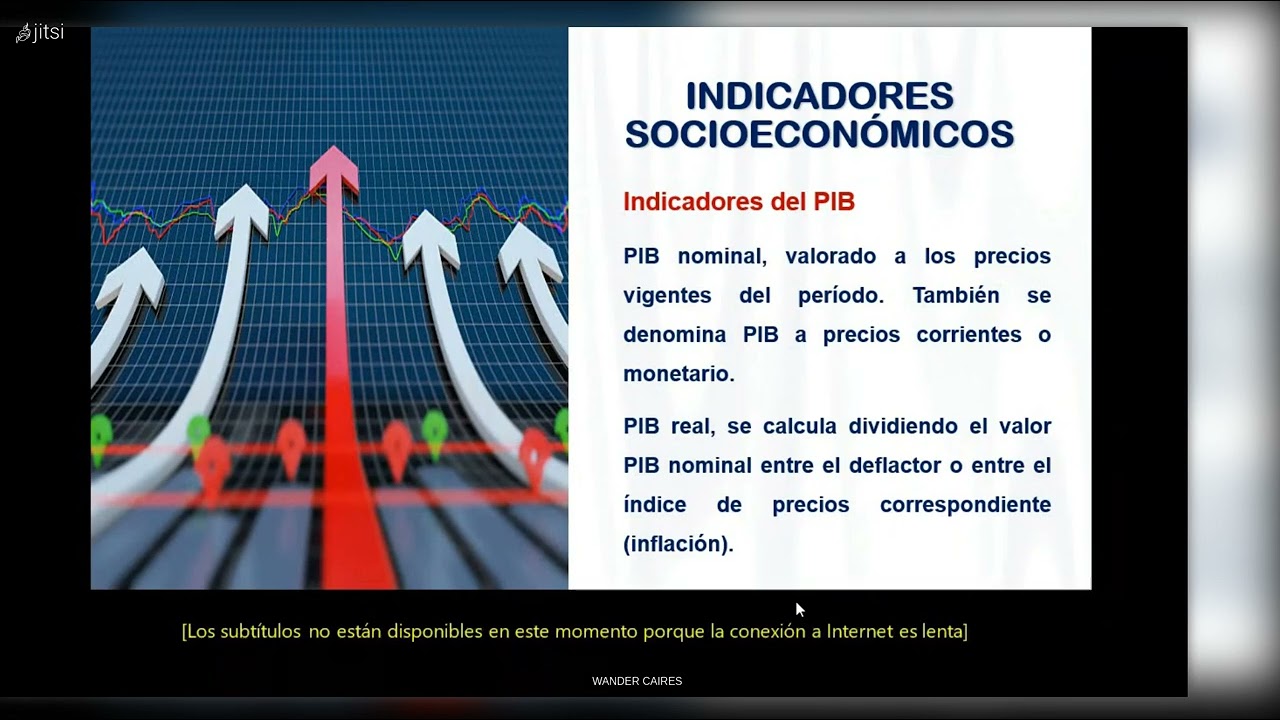 jitsi

INDICADORES SOCIOECONÓMICOS

Indicadores del PIB

PIB nominal, valorado a los precios vigentes del período. También se denomina PIB a precios corrientes o monetario.

PIB real, se calcula dividiendo el valor PIB nominal entre el deflactor o entre el índice de precios correspondiente (inflación).

[Los subtítulos no están disponibles en este momento porque la conexión a Internet es lenta]

WANDER CAIRES